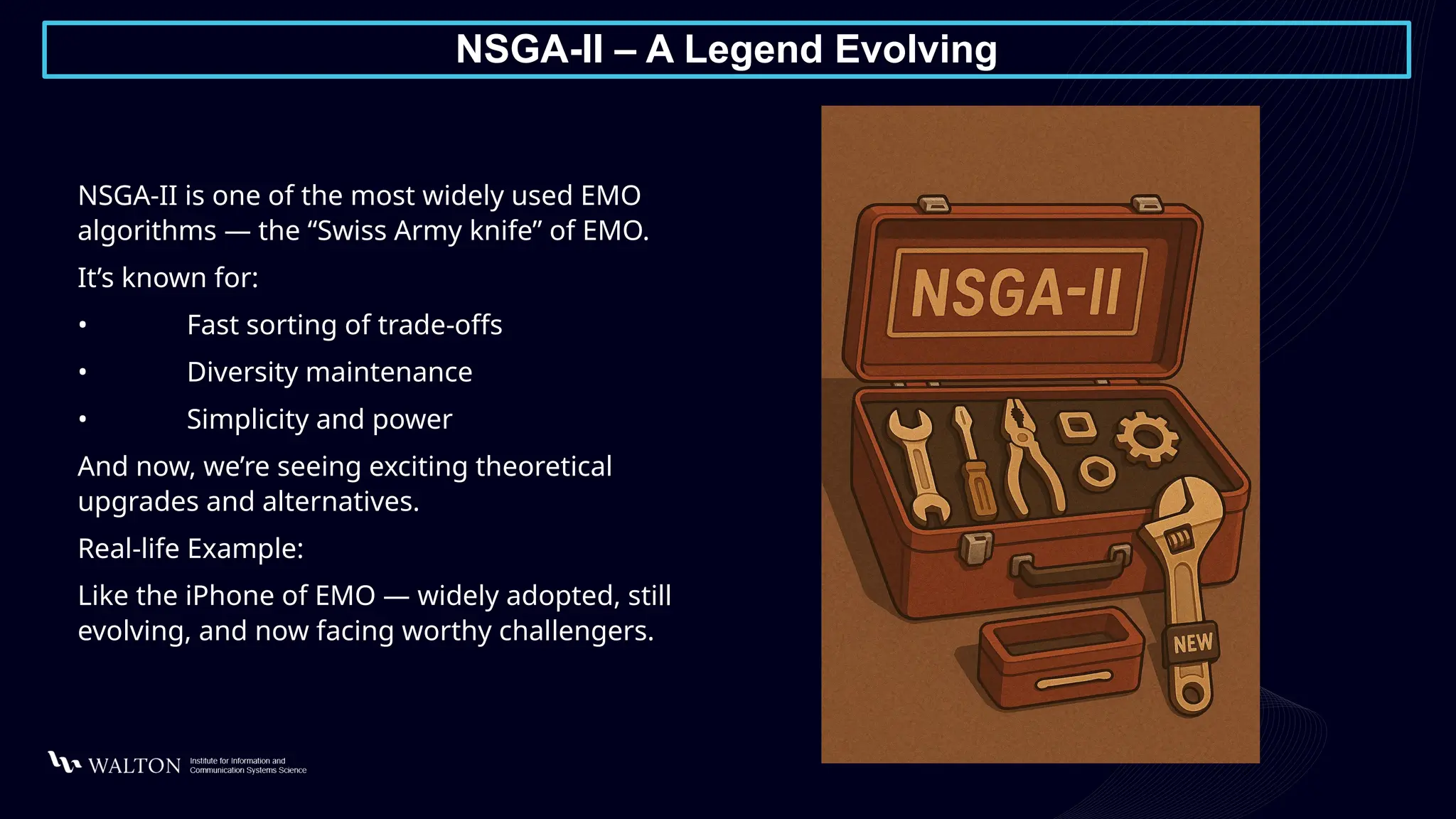 NSGA-II – A Legend Evolving

NSGA-II is one of the most widely used EMO algorithms — the “Swiss Army knife” of EMO.

It’s known for:

• Fast sorting of trade-offs

• Diversity maintenance

• Simplicity and power

And now, we’re seeing exciting theoretical upgrades and alternatives.

Real-life Example:

Like the iPhone of EMO — widely adopted, still evolving, and now facing worthy challengers.

NSGA-II

NEW

WALTON Institute for Information and Communication Systems Science